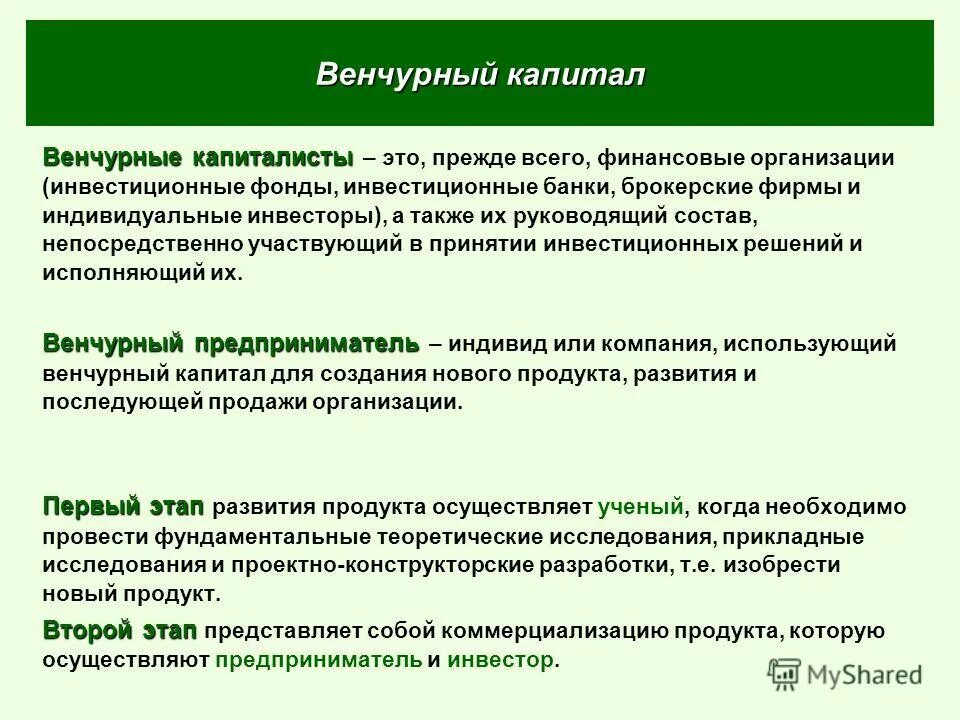 Венчурный капитал

Венчурные капиталисты – это, прежде всего, финансовые организации (инвестиционные фонды, инвестиционные банки, брокерские фирмы и индивидуальные инвесторы), а также их руководящий состав, непосредственно участвующий в принятии инвестиционных решений и исполняющий их.

Венчурный предприниматель – индивид или компания, использующий венчурный капитал для создания нового продукта, развития и последующей продажи организации.

Первый этап развития продукта осуществляет ученый, когда необходимо провести фундаментальные теоретические исследования, прикладные исследования и проектно-конструкторские разработки, т.е. изобрести новый продукт.

Второй этап представляет собой коммерциализацию продукта, которую осуществляют предприниматель и инвестор.

MyShared